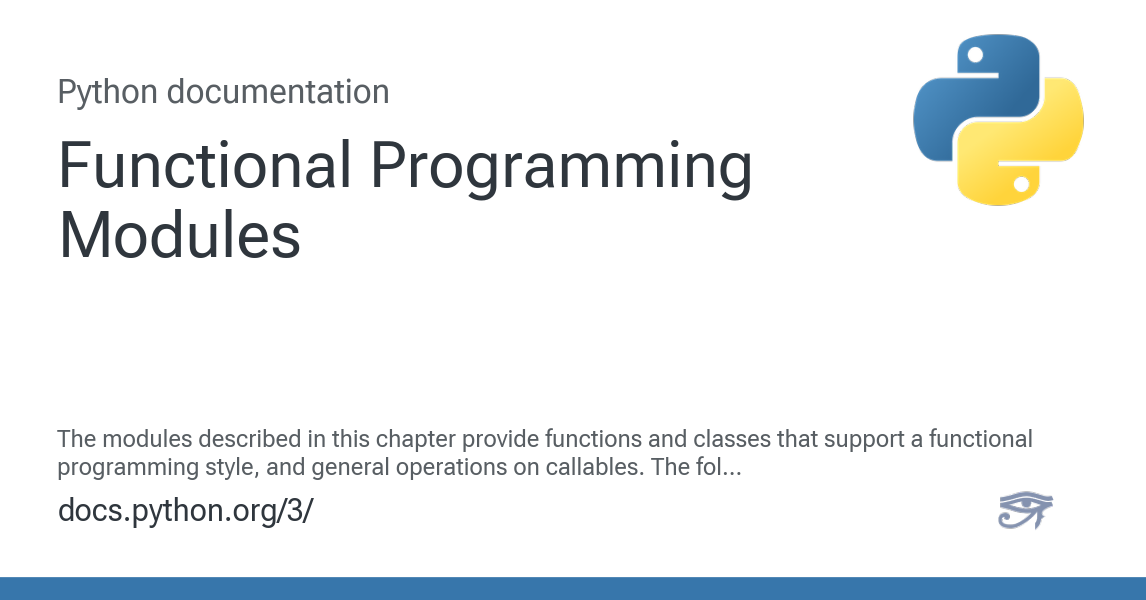 Python documentation

Functional Programming Modules

The modules described in this chapter provide functions and classes that support a functional programming style, and general operations on callables. The fol...

docs.python.org/3/